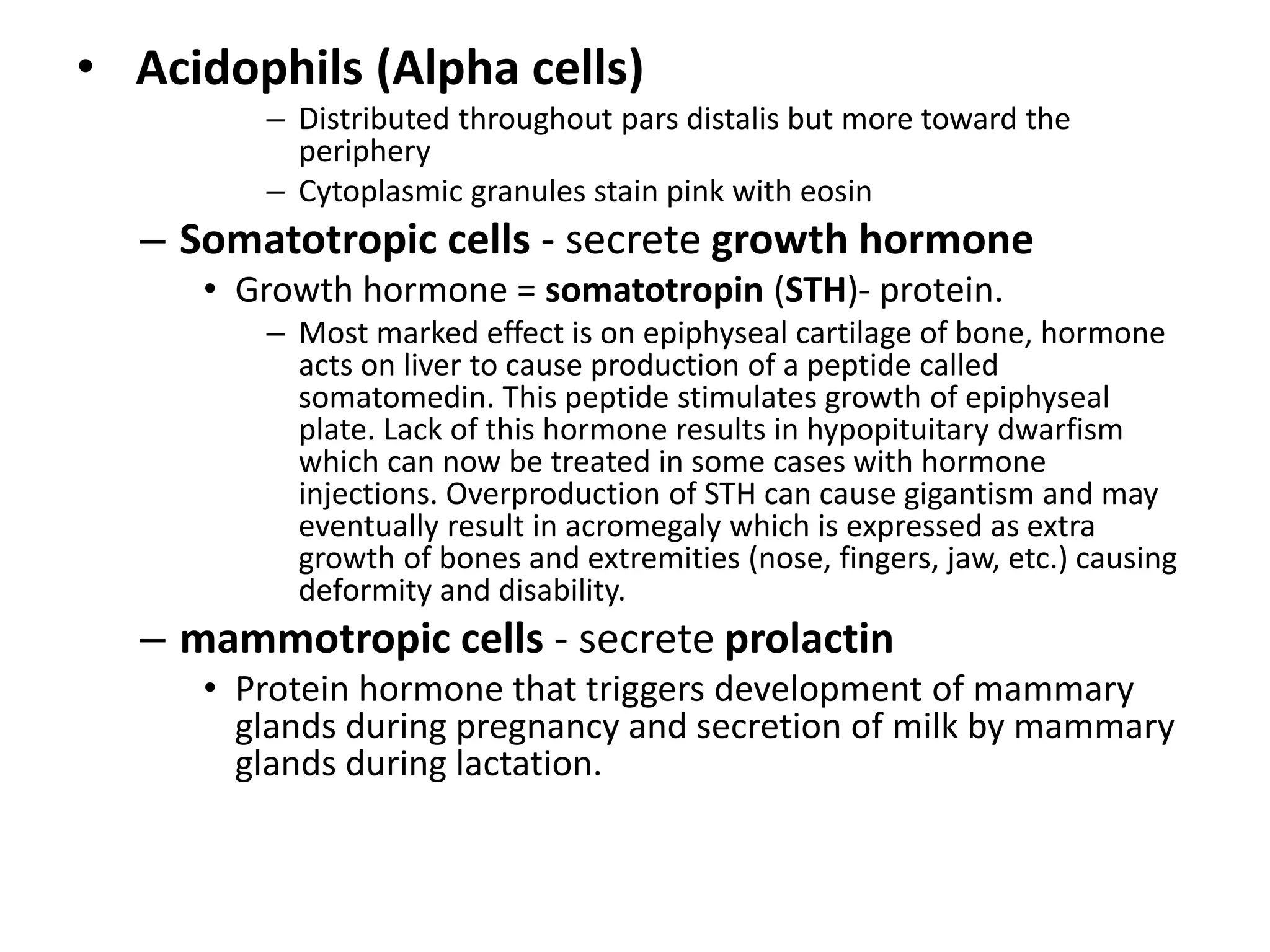 • Acidophils (Alpha cells)

– Distributed throughout pars distalis but more toward the periphery

– Cytoplasmic granules stain pink with eosin

– Somatotropic cells - secrete growth hormone

• Growth hormone = somatotropin (STH)- protein.

– Most marked effect is on epiphyseal cartilage of bone, hormone acts on liver to cause production of a peptide called somatomedin. This peptide stimulates growth of epiphyseal plate. Lack of this hormone results in hypopituitary dwarfism which can now be treated in some cases with hormone injections. Overproduction of STH can cause gigantism and may eventually result in acromegaly which is expressed as extra growth of bones and extremities (nose, fingers, jaw, etc.) causing deformity and disability.

– mammotropic cells - secrete prolactin

• Protein hormone that triggers development of mammary glands during pregnancy and secretion of milk by mammary glands during lactation.